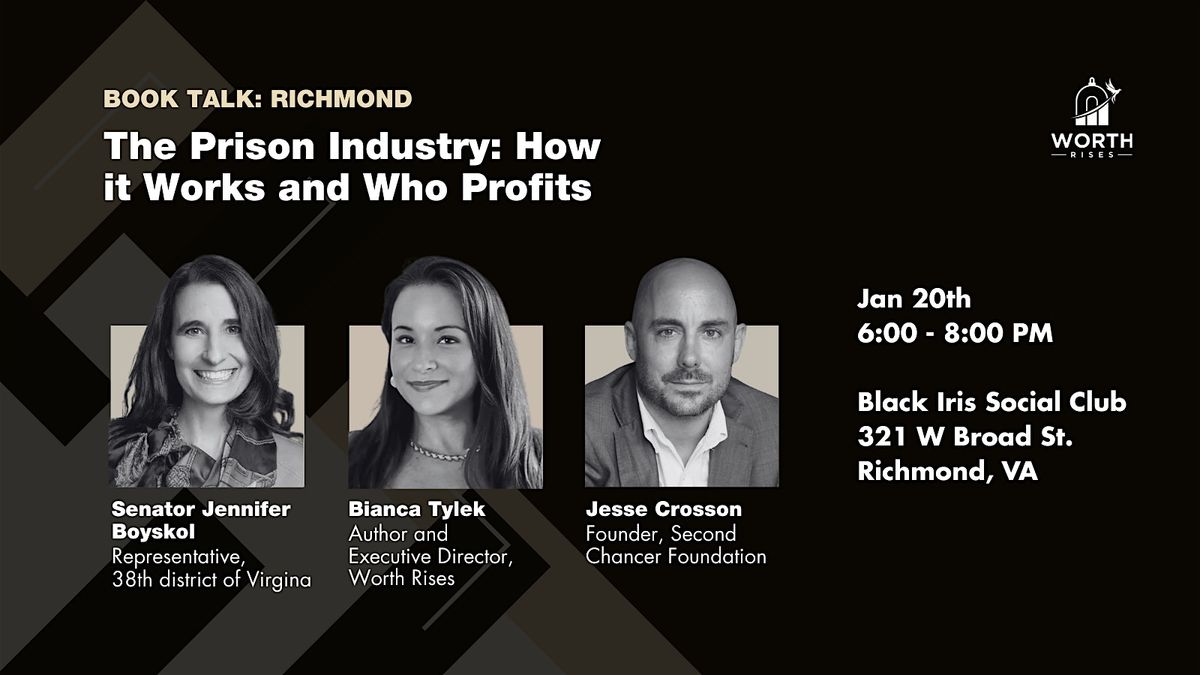 BOOK TALK: RICHMOND

The Prison Industry: How it Works and Who Profits

WORTH RISES

Senator Jennifer Boyskol
Representative, 38th district of Virgina

Bianca Tylek
Author and Executive Director, Worth Rises

Jesse Crosson
Founder, Second Chancer Foundation

Jan 20th
6:00 - 8:00 PM

Black Iris Social Club
321 W Broad St.
Richmond, VA